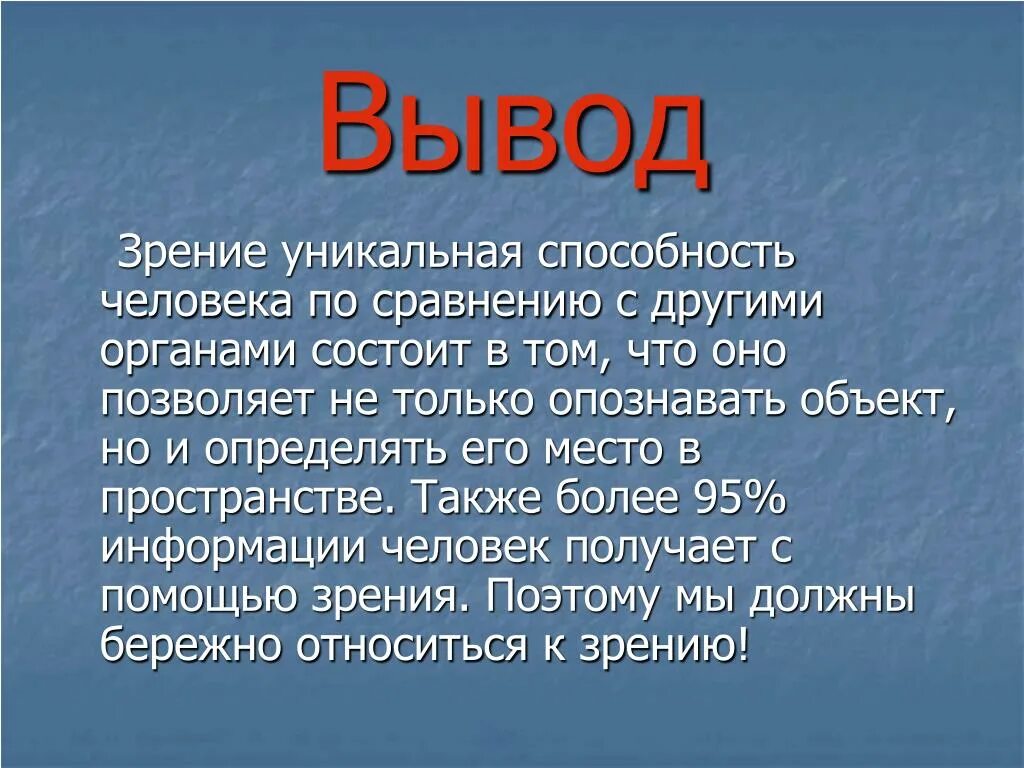 Вывод

Зрение уникальная способность человека по сравнению с другими органами состоит в том, что оно позволяет не только опознавать объект, но и определять его место в пространстве. Также более 95% информации человек получает с помощью зрения. Поэтому мы должны бережно относиться к зрению!